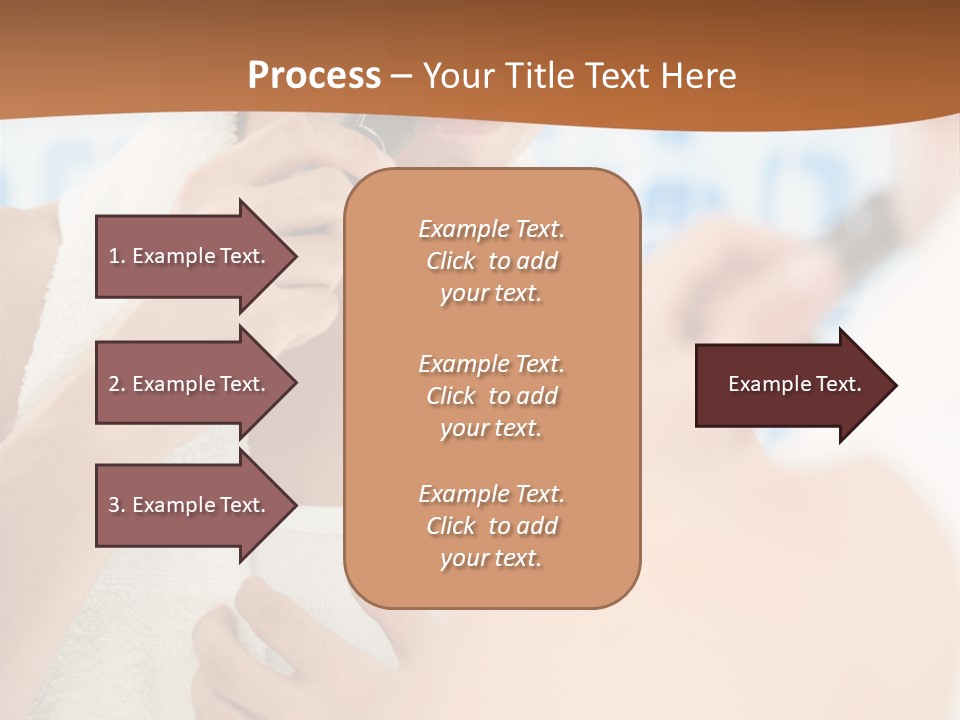 Process – Your Title Text Here

1. Example Text.

2. Example Text.

3. Example Text.

Example Text. Click to add your text.

Example Text. Click to add your text.

Example Text. Click to add your text.

Example Text.